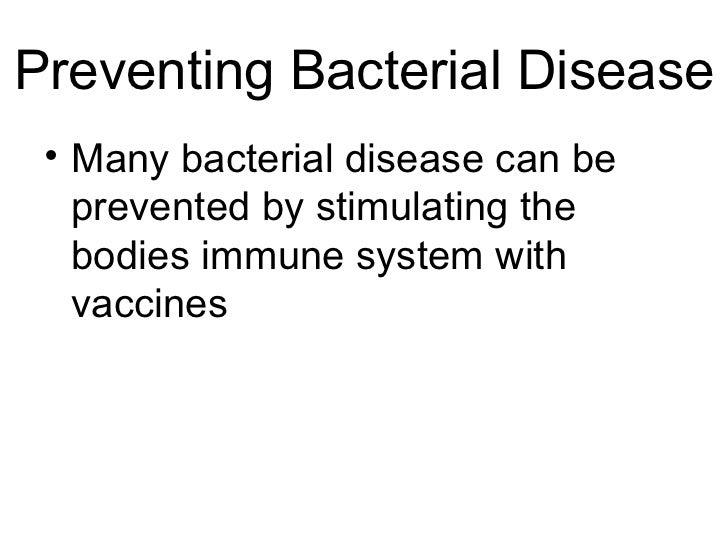 Preventing Bacterial Disease

• Many bacterial disease can be prevented by stimulating the bodies immune system with vaccines